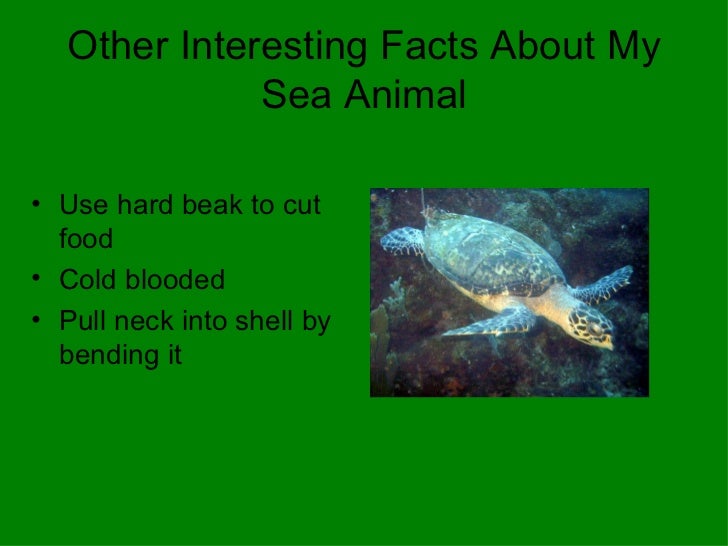 Other Interesting Facts About My Sea Animal

• Use hard beak to cut food
• Cold blooded
• Pull neck into shell by bending it